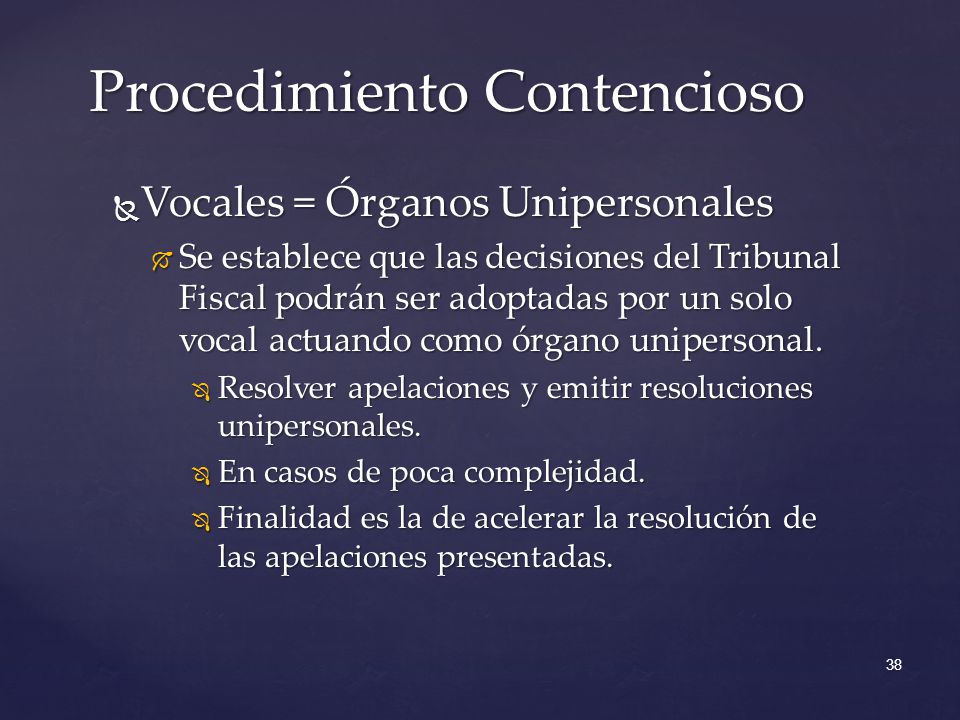 Procedimiento Contencioso

Vocales = Órganos Unipersonales

Se establece que las decisiones del Tribunal Fiscal podrán ser adoptadas por un solo vocal actuando como órgano unipersonal.

Resolver apelaciones y emitir resoluciones unipersonales.

En casos de poca complejidad.

Finalidad es la de acelerar la resolución de las apelaciones presentadas.

38